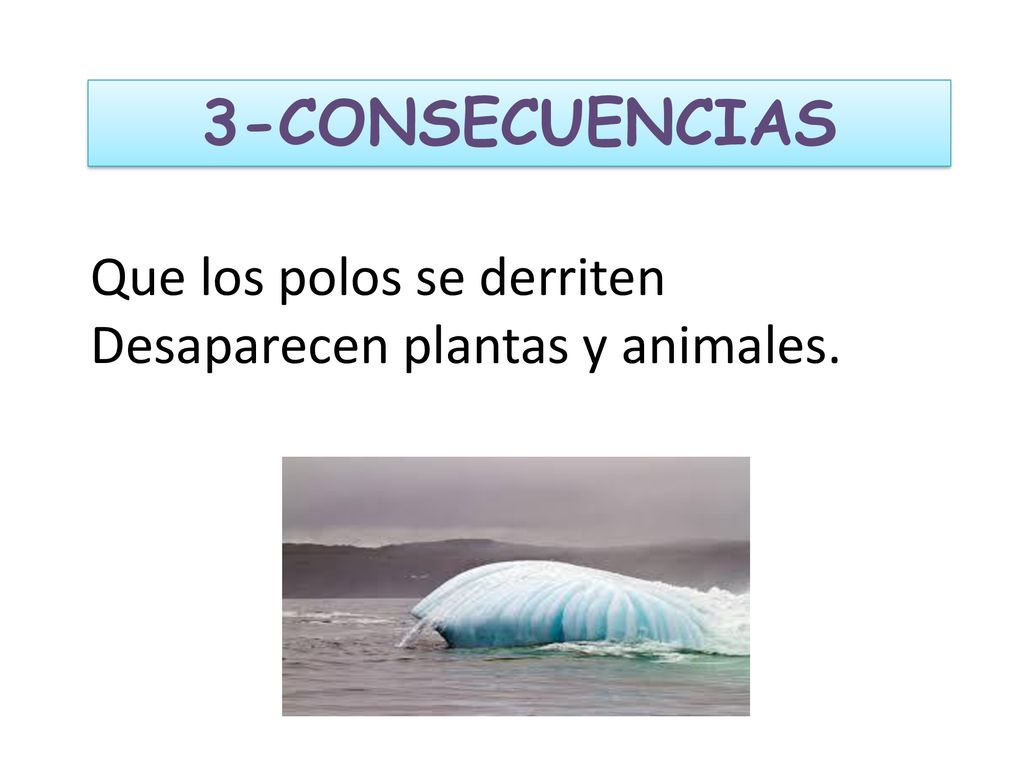 3-CONSECUENCIAS

Que los polos se derriten
Desaparecen plantas y animales.